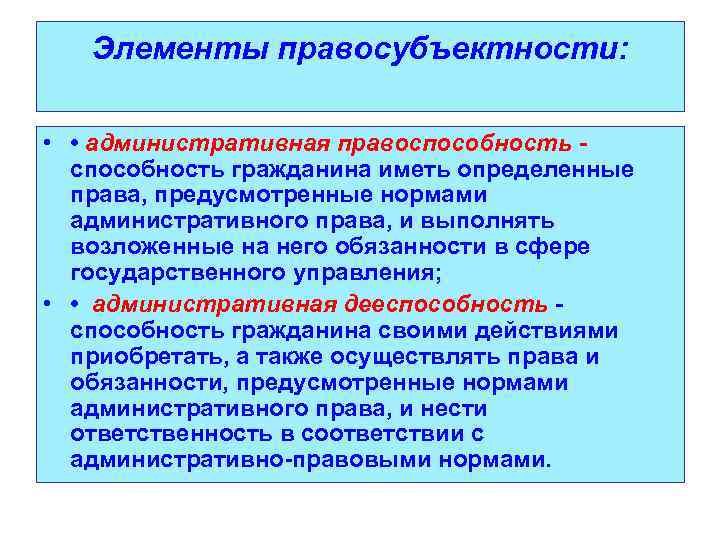 Элементы правосубъектности:

• • административная правоспособность - способность гражданина иметь определенные права, предусмотренные нормами административного права, и выполнять возложенные на него обязанности в сфере государственного управления;

• • административная дееспособность - способность гражданина своими действиями приобретать, а также осуществлять права и обязанности, предусмотренные нормами административного права, и нести ответственность в соответствии с административно-правовыми нормами.